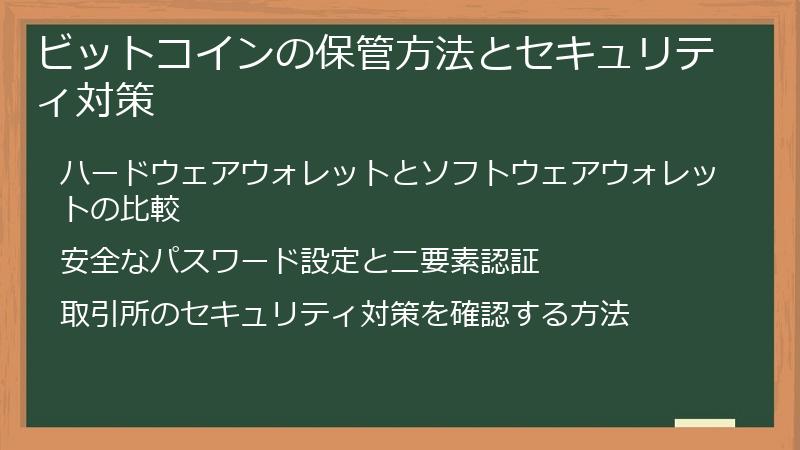 ビットコインの保管方法とセキュリティ対策

ハードウェアウォレットとソフトウェアウォレットの比較

安全なパスワード設定と二要素認証

取引所のセキュリティ対策を確認する方法